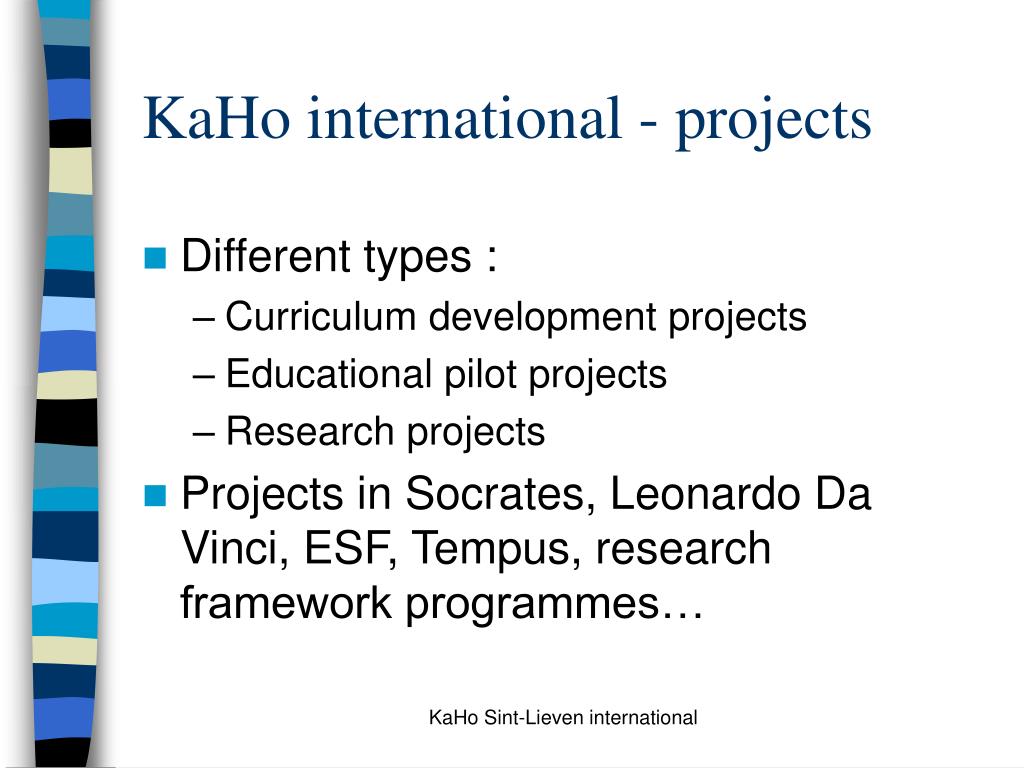 KaHo international - projects

Different types :

– Curriculum development projects

– Educational pilot projects

– Research projects

Projects in Socrates, Leonardo Da Vinci, ESF, Tempus, research framework programmes…

KaHo Sint-Lieven international